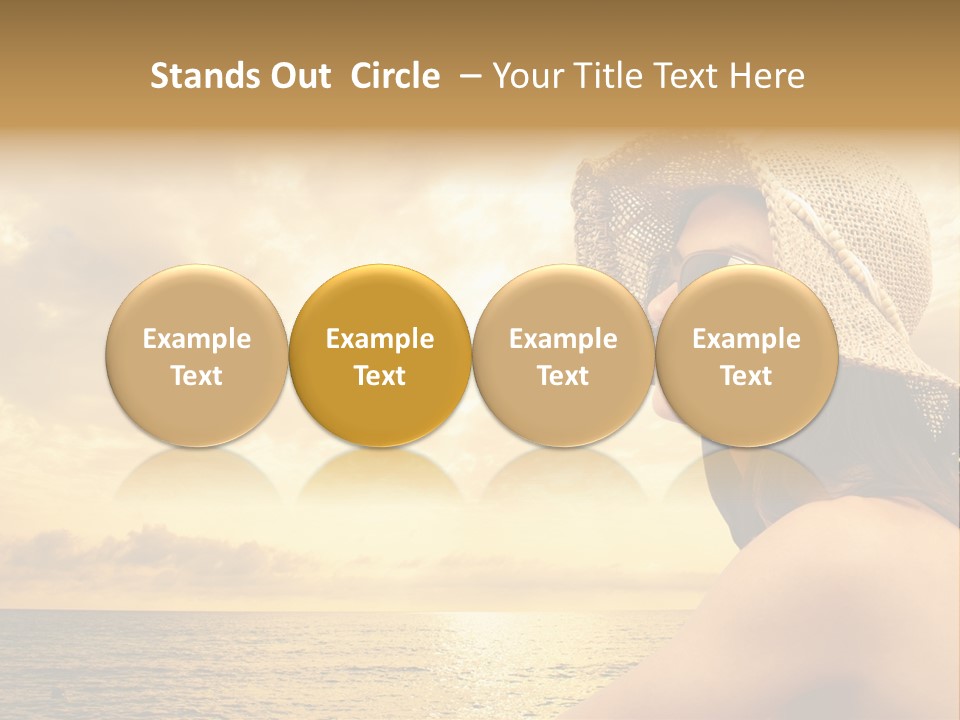 Stands Out Circle – Your Title Text Here

Example Text

Example Text

Example Text

Example Text